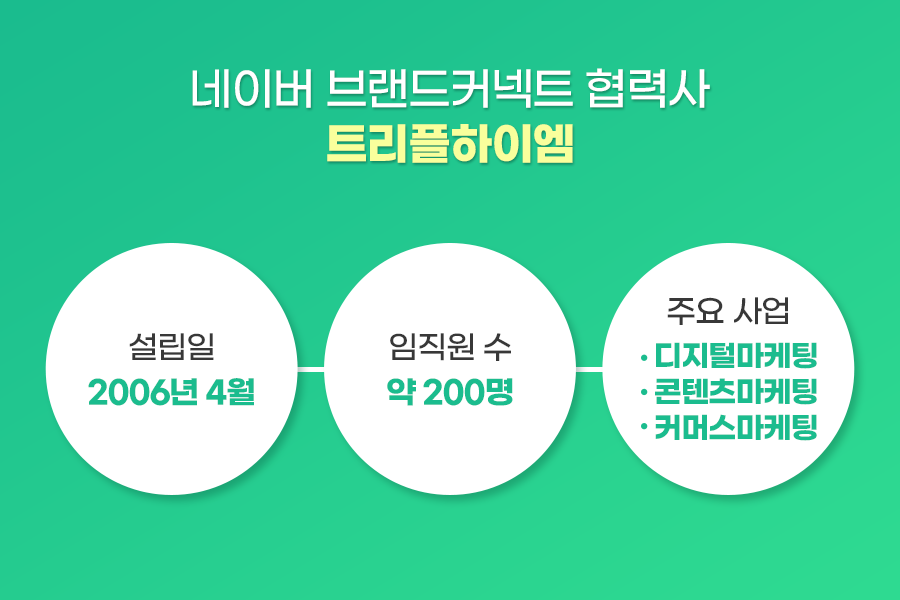 네이버 브랜드커넥트 협력사
트리플하이엠

설립일
2006년 4월

임직원 수
약 200명

주요 사업
· 디지털마케팅
· 콘텐츠마케팅
· 커머스마케팅